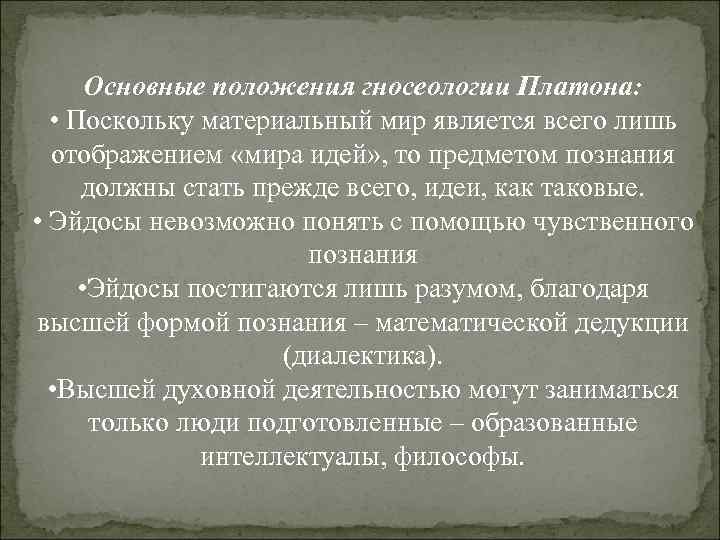 Основные положения гносеологии Платона:
• Поскольку материальный мир является всего лишь отображением «мира идей», то предметом познания должны стать прежде всего, идеи, как таковые.
• Эйдосы невозможно понять с помощью чувственного познания
•Эйдосы постигаются лишь разумом, благодаря высшей формой познания – математической дедукции (диалектика).
•Высшей духовной деятельностью могут заниматься только люди подготовленные – образованные интеллектуалы, философы.